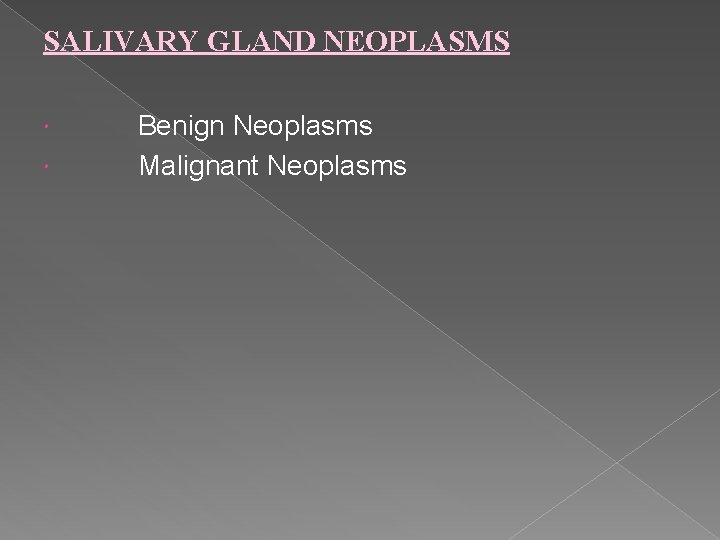 SALIVARY GLAND NEOPLASMS

Benign Neoplasms
Malignant Neoplasms